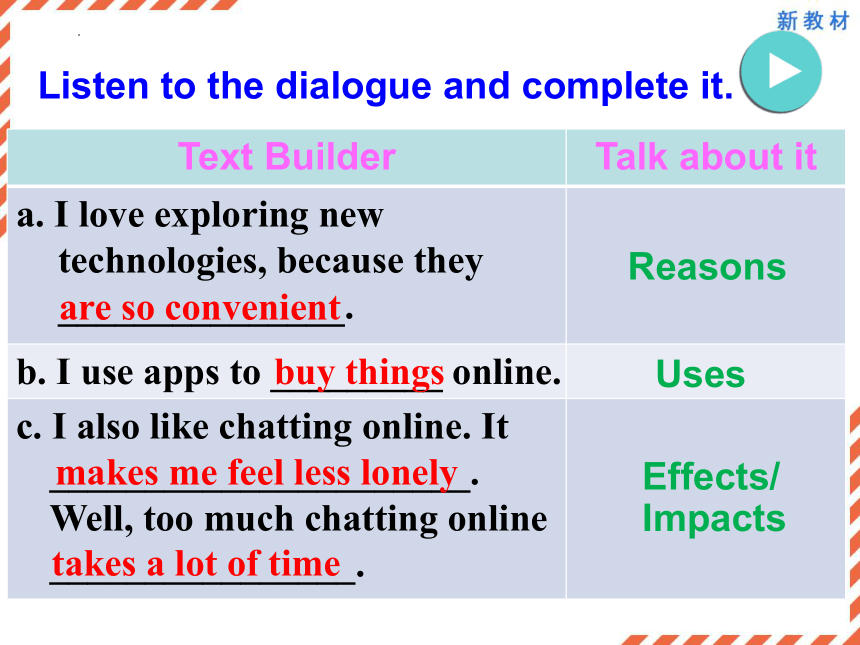 新教材

Listen to the dialogue and complete it.

| Text Builder | Talk about it |
|---|---|
| a. I love exploring new technologies, because they are so convenient. | Reasons |
| b. I use apps to buy things online. | Uses |
| c. I also like chatting online. It makes me feel less lonely. Well, too much chatting online takes a lot of time. | Effects/ Impacts |